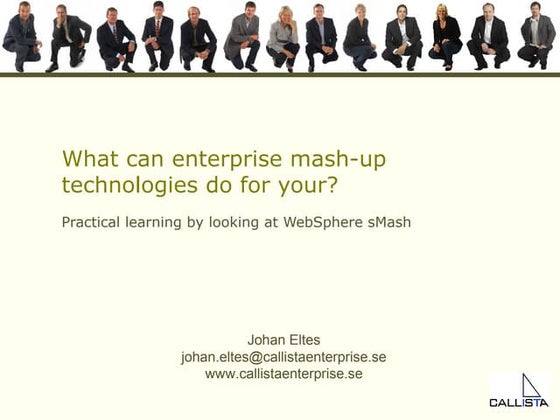 What can enterprise mash-up technologies do for your?

Practical learning by looking at WebSphere sMash

Johan Eltes
johan.eltes@callistaenterprise.se
www.callistaenterprise.se

CALLISTA